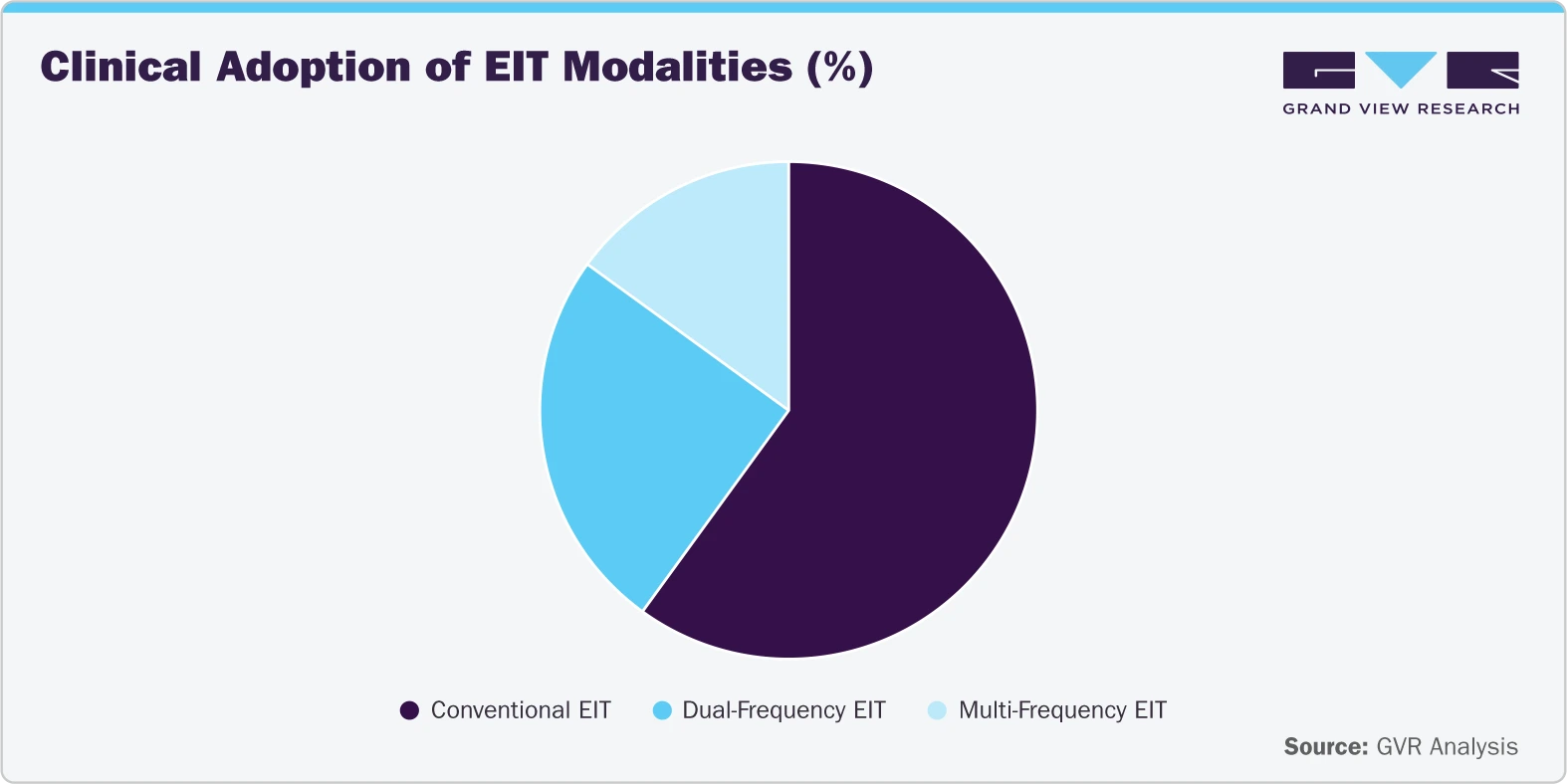 Clinical Adoption of EIT Modalities (%)

GRAND VIEW RESEARCH

Conventional EIT
Dual-Frequency EIT
Multi-Frequency EIT

Source: GVR Analysis